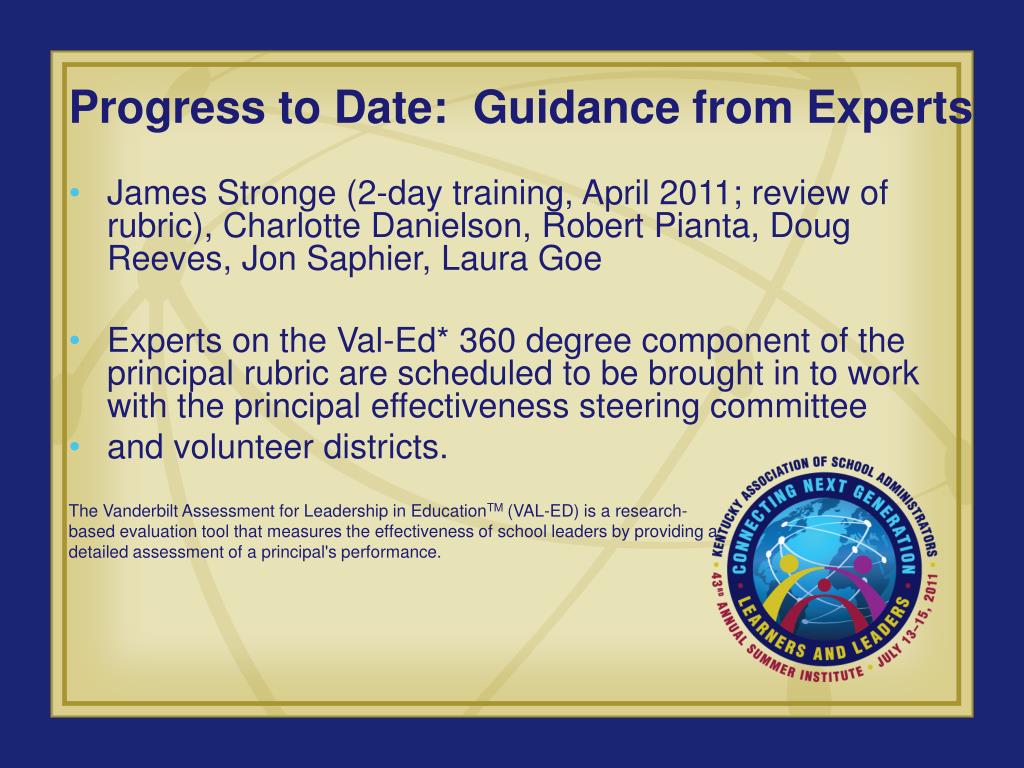 Progress to Date: Guidance from Experts

• James Stronge (2-day training, April 2011; review of rubric), Charlotte Danielson, Robert Pianta, Doug Reeves, Jon Saphier, Laura Goe

• Experts on the Val-Ed* 360 degree component of the principal rubric are scheduled to be brought in to work with the principal effectiveness steering committee

• and volunteer districts.

The Vanderbilt Assessment for Leadership in Education$^{TM}$ (VAL-ED) is a research-based evaluation tool that measures the effectiveness of school leaders by providing a detailed assessment of a principal's performance.

KENTUCKY ASSOCIATION OF SCHOOL ADMINISTRATORS
CONNECTING NEXT GENERATION
LEARNERS AND LEADERS
43RD ANNUAL SUMMER INSTITUTE • JULY 13-15, 2011